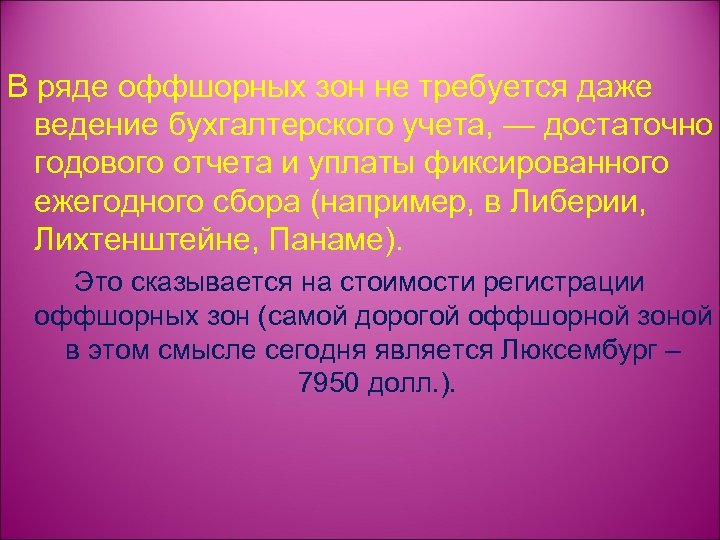 В ряде оффшорных зон не требуется даже ведение бухгалтерского учета, — достаточно годового отчета и уплаты фиксированного ежегодного сбора (например, в Либерии, Лихтенштейне, Панаме).

Это сказывается на стоимости регистрации оффшорных зон (самой дорогой оффшорной зоной в этом смысле сегодня является Люксембург – 7950 долл.).